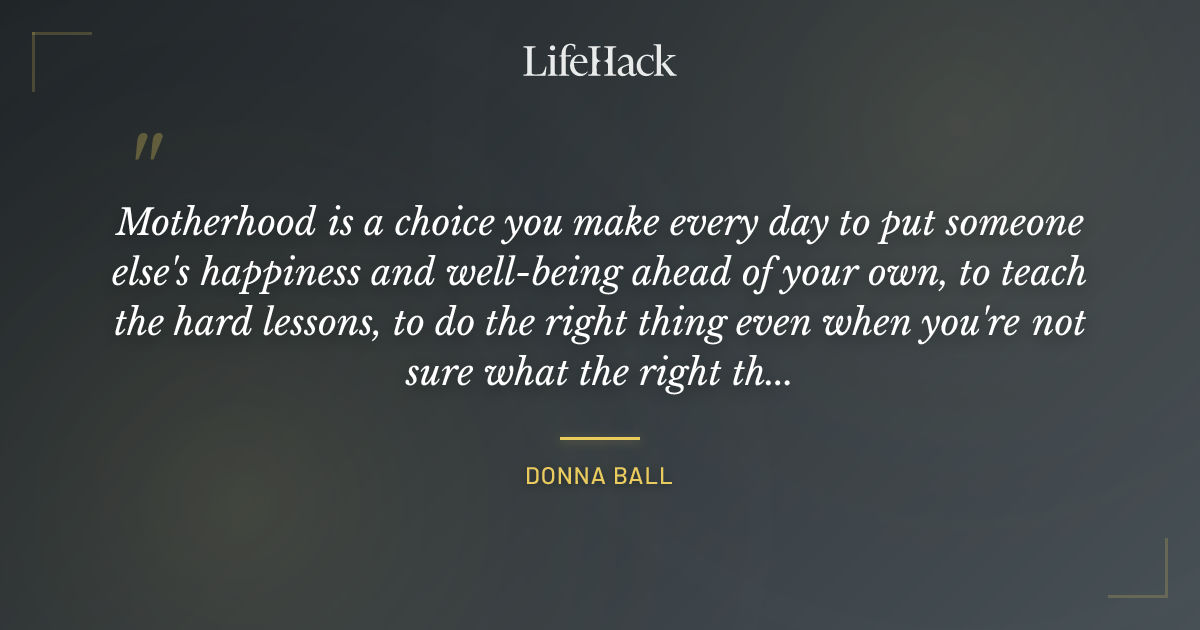 LifeHack

"

Motherhood is a choice you make every day to put someone else's happiness and well-being ahead of your own, to teach the hard lessons, to do the right thing even when you're not sure what the right th...

DONNA BALL